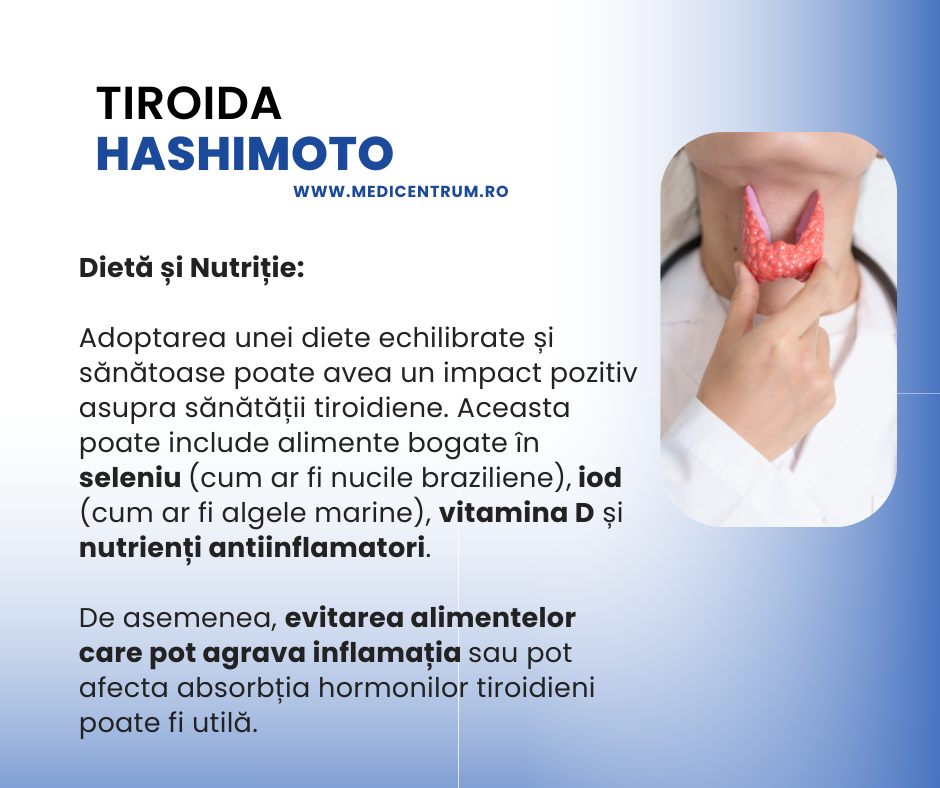 TIROIDA
HASHIMOTO
WWW.MEDICENTRUM.RO

Dietă și Nutriție:

Adoptarea unei diete echilibrate și sănătoase poate avea un impact pozitiv asupra sănătății tiroidiene. Aceasta poate include alimente bogate în seleniu (cum ar fi nucile braziliene), iod (cum ar fi algele marine), vitamina D și nutrienți antiinflamatori.

De asemenea, evitarea alimentelor care pot agrava inflamația sau pot afecta absorbția hormonilor tiroidieni poate fi utilă.